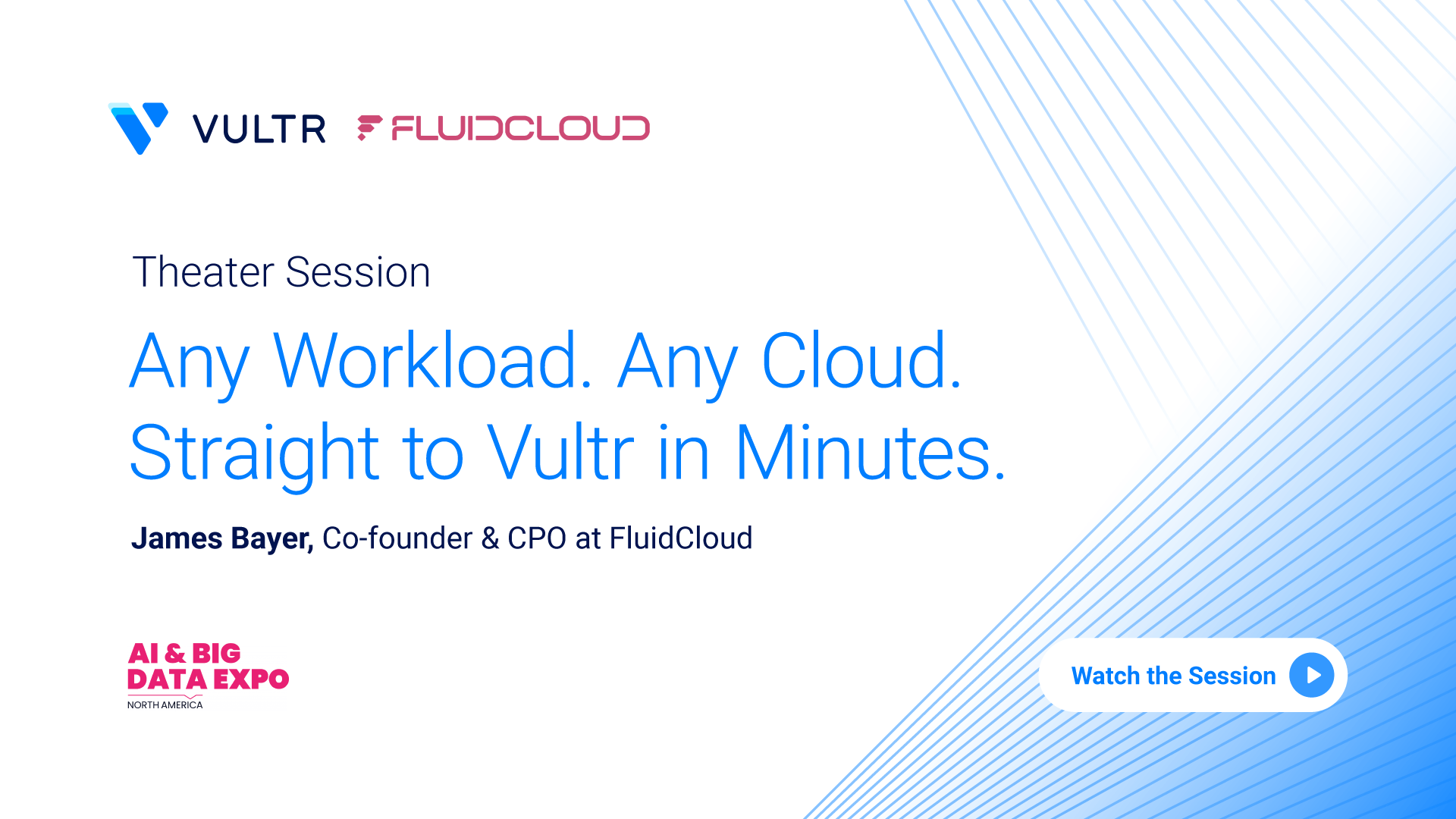 VULTR FLUIDCLOUD

Theater Session

Any Workload. Any Cloud. Straight to Vultr in Minutes.

James Bayer, Co-founder & CPO at FluidCloud

AI & BIG DATA EXPO
NORTH AMERICA

Watch the Session